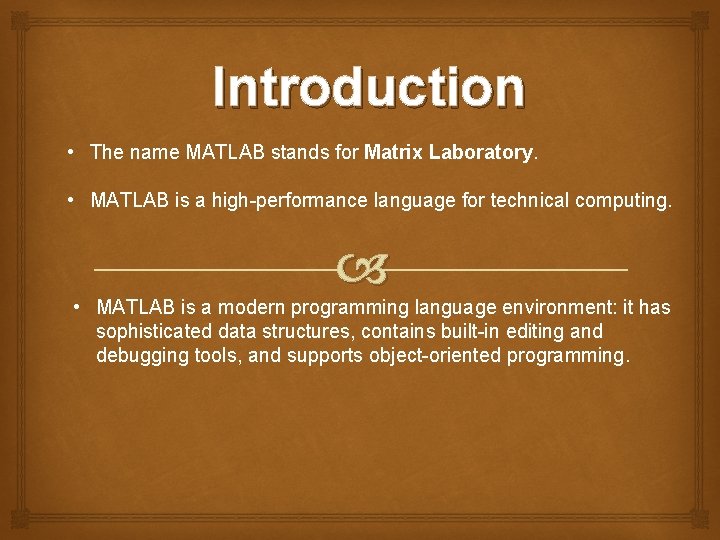 Introduction

• The name MATLAB stands for Matrix Laboratory.

• MATLAB is a high-performance language for technical computing.

• MATLAB is a modern programming language environment: it has sophisticated data structures, contains built-in editing and debugging tools, and supports object-oriented programming.